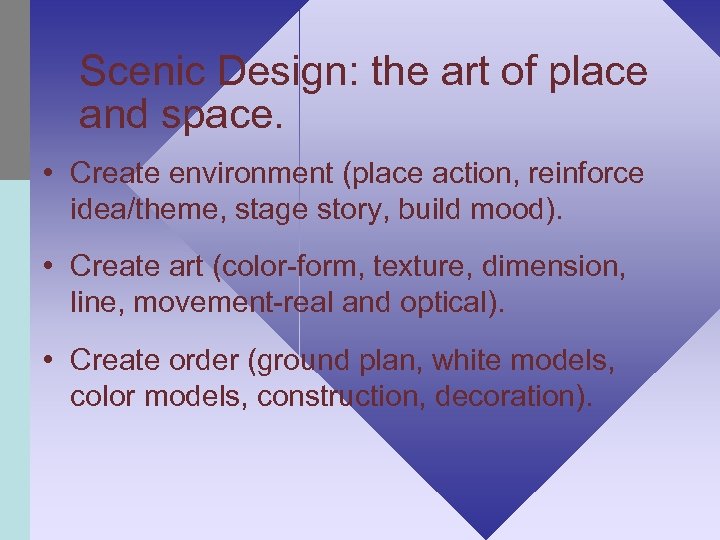 Scenic Design: the art of place and space.

• Create environment (place action, reinforce idea/theme, stage story, build mood).

• Create art (color-form, texture, dimension, line, movement-real and optical).

• Create order (ground plan, white models, color models, construction, decoration).